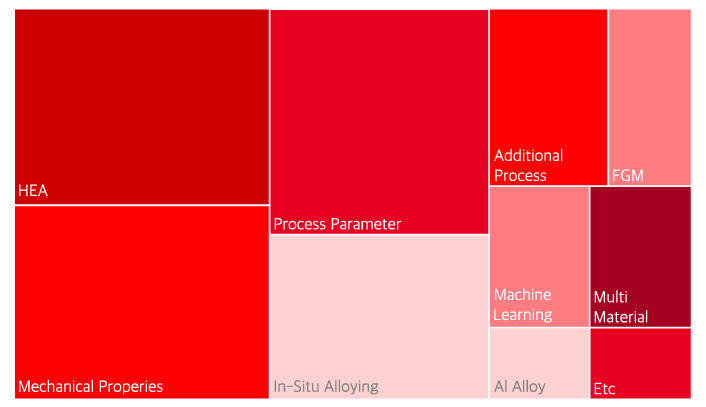 HEA

Mechanical Properies

Process Parameter

In-Situ Alloying

Additional Process

FGM

Machine Learning

Multi Material

Al Alloy

Etc